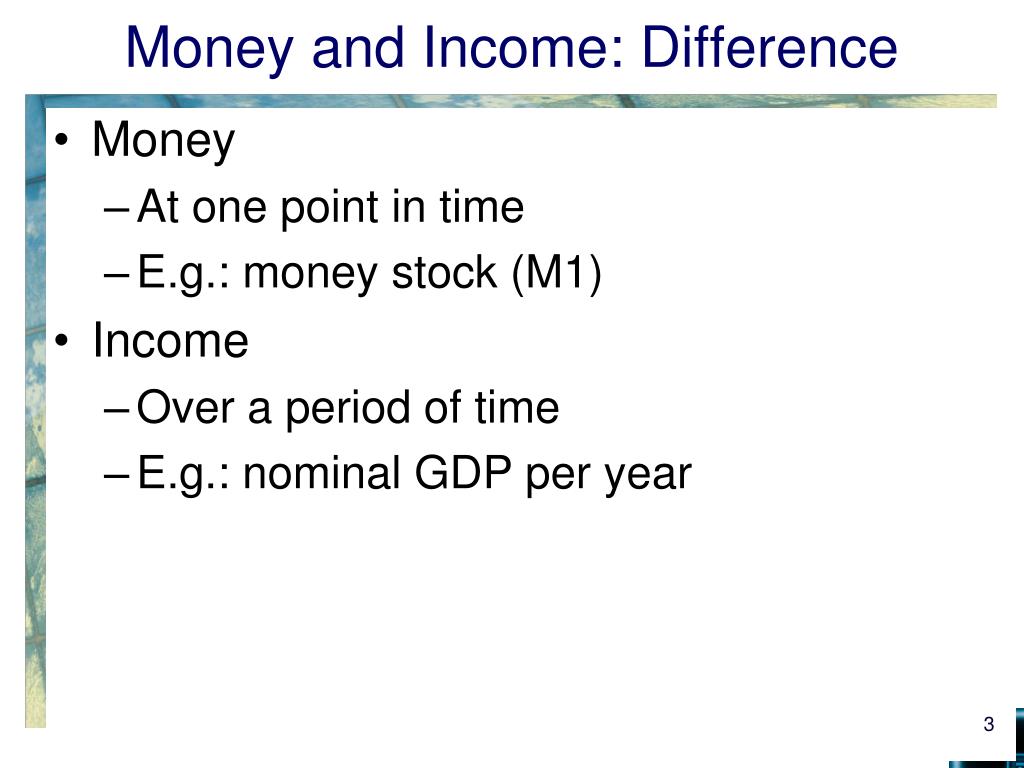 Money and Income: Difference

• Money
– At one point in time
– E.g.: money stock (M1)
• Income
– Over a period of time
– E.g.: nominal GDP per year

3